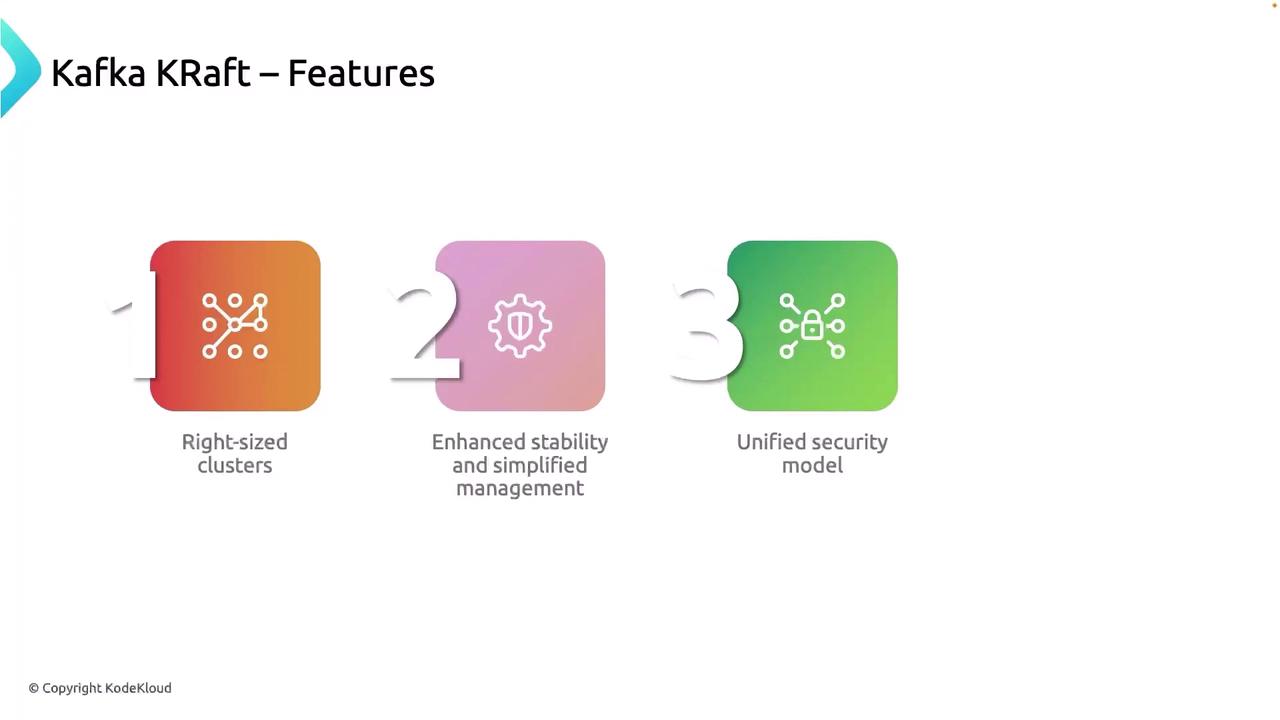 Kafka KRaft – Features

1

Right-sized clusters

2

Enhanced stability and simplified management

3

Unified security model

© Copyright KodeKloud